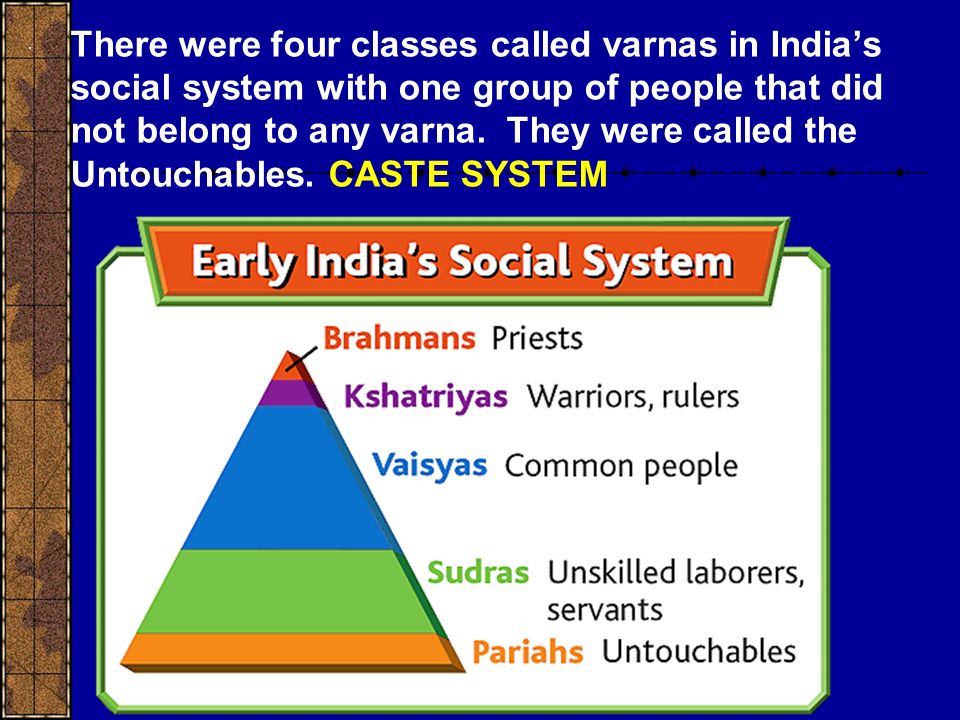 There were four classes called varnas in India's social system with one group of people that did not belong to any varna. They were called the Untouchables. CASTE SYSTEM

Early India's Social System

Brahmans Priests

Kshatriyas Warriors, rulers

Vaisyas Common people

Sudras Unskilled laborers, servants

Pariahs Untouchables